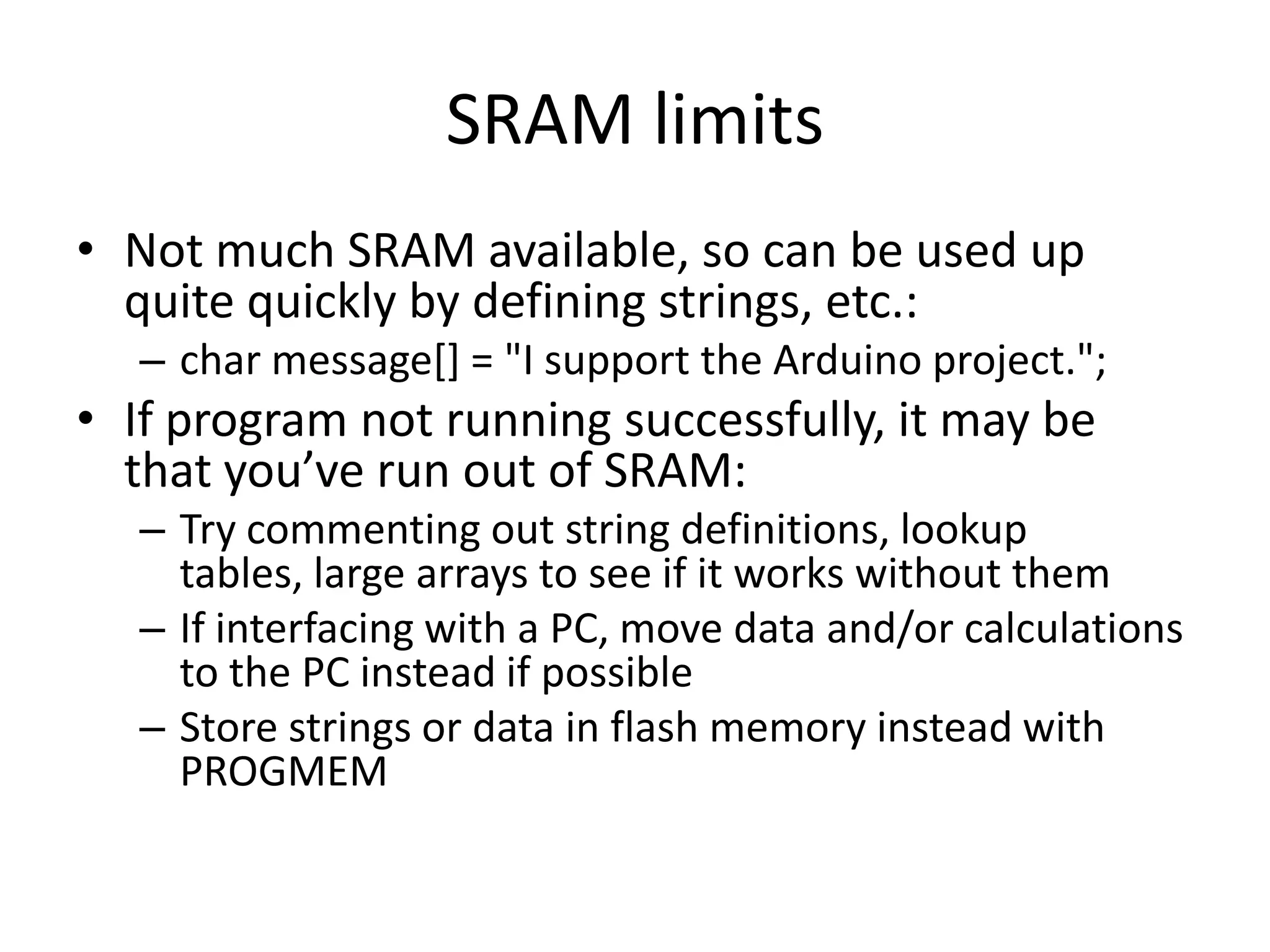 SRAM limits

• Not much SRAM available, so can be used up quite quickly by defining strings, etc.:
– char message[] = "I support the Arduino project.";
• If program not running successfully, it may be that you’ve run out of SRAM:
– Try commenting out string definitions, lookup tables, large arrays to see if it works without them
– If interfacing with a PC, move data and/or calculations to the PC instead if possible
– Store strings or data in flash memory instead with PROGMEM